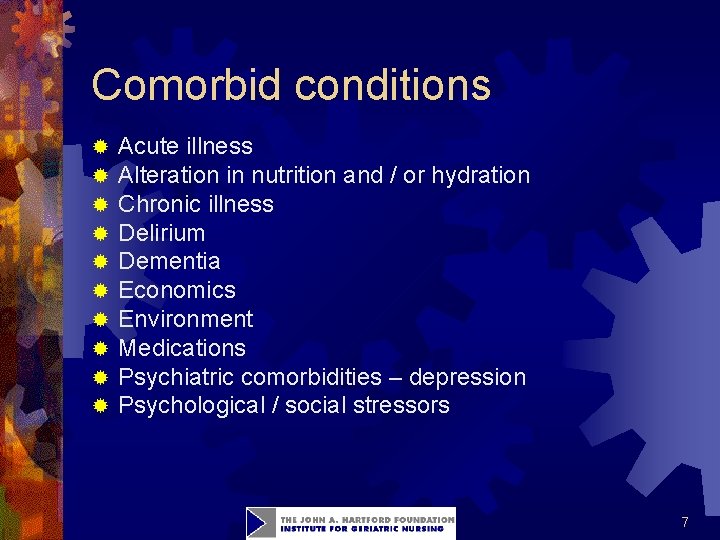 Comorbid conditions

- Acute illness
- Alteration in nutrition and / or hydration
- Chronic illness
- Delirium
- Dementia
- Economics
- Environment
- Medications
- Psychiatric comorbidities – depression
- Psychological / social stressors

THE JOHN A. HARTFORD FOUNDATION
INSTITUTE FOR GERIATRIC NURSING

7